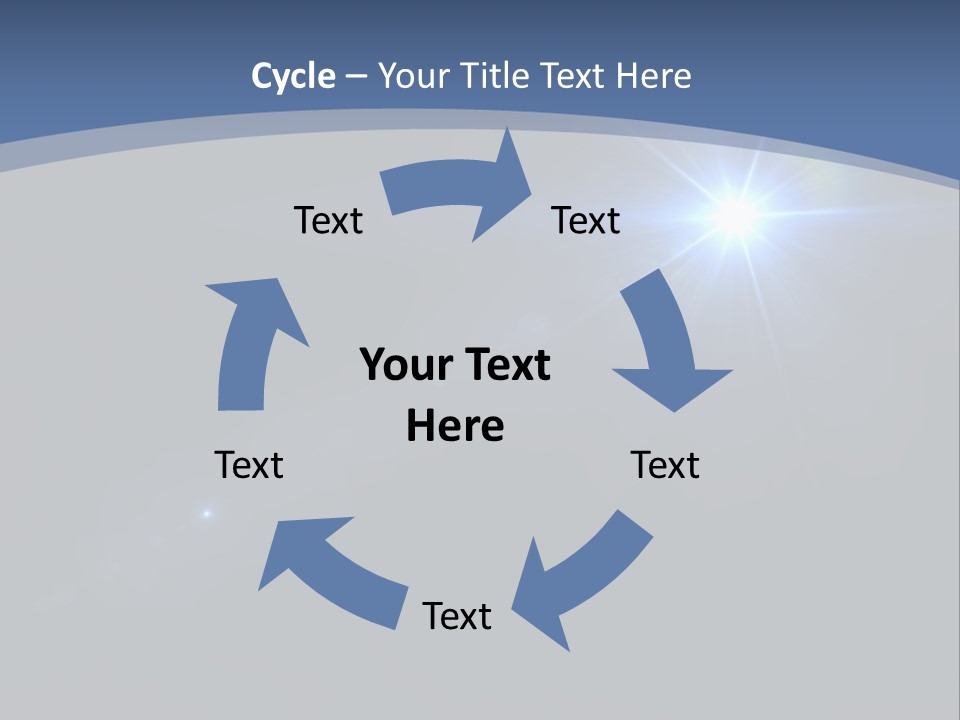 Cycle – Your Title Text Here

Text

Text

Your Text Here

Text

Text

Text